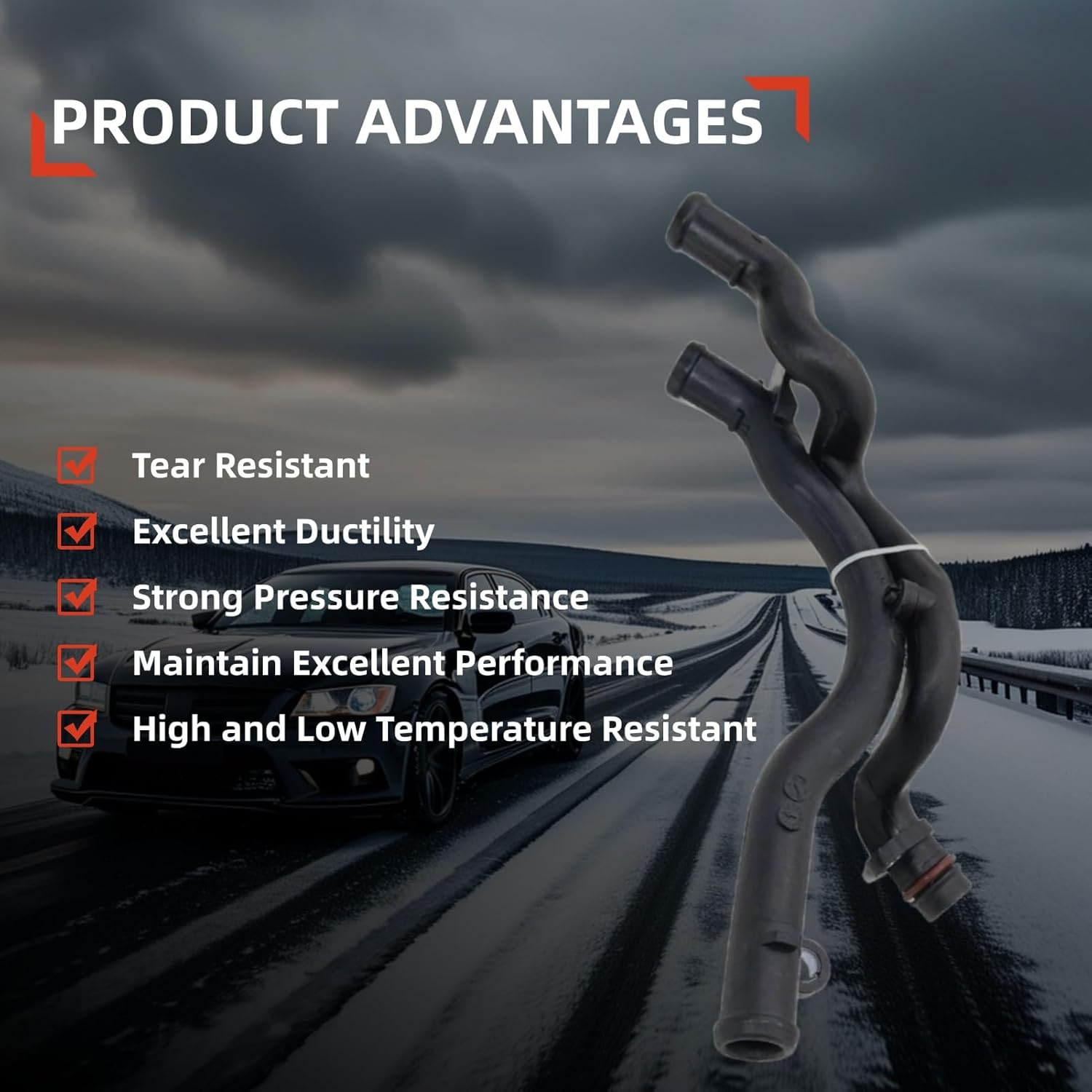 PRODUCT ADVANTAGES

Tear Resistant

Excellent Ductility

Strong Pressure Resistance

Maintain Excellent Performance

High and Low Temperature Resistant